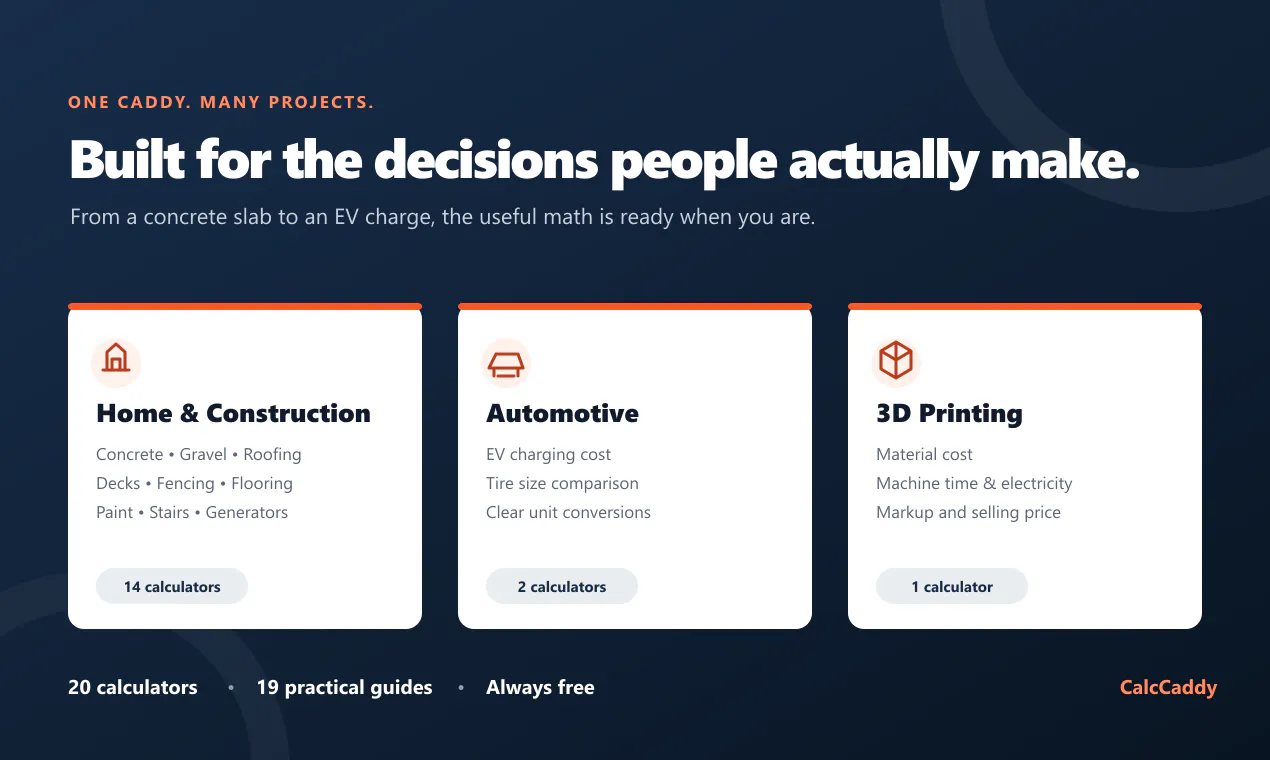 ONE CADDY. MANY PROJECTS.

Built for the decisions people actually make.

From a concrete slab to an EV charge, the useful math is ready when you are.

Home & Construction

Concrete • Gravel • Roofing
Decks • Fencing • Flooring
Paint • Stairs • Generators

14 calculators

Automotive

EV charging cost
Tire size comparison
Clear unit conversions

2 calculators

3D Printing

Material cost
Machine time & electricity
Markup and selling price

1 calculator

20 calculators • 19 practical guides • Always free

CalcCaddy